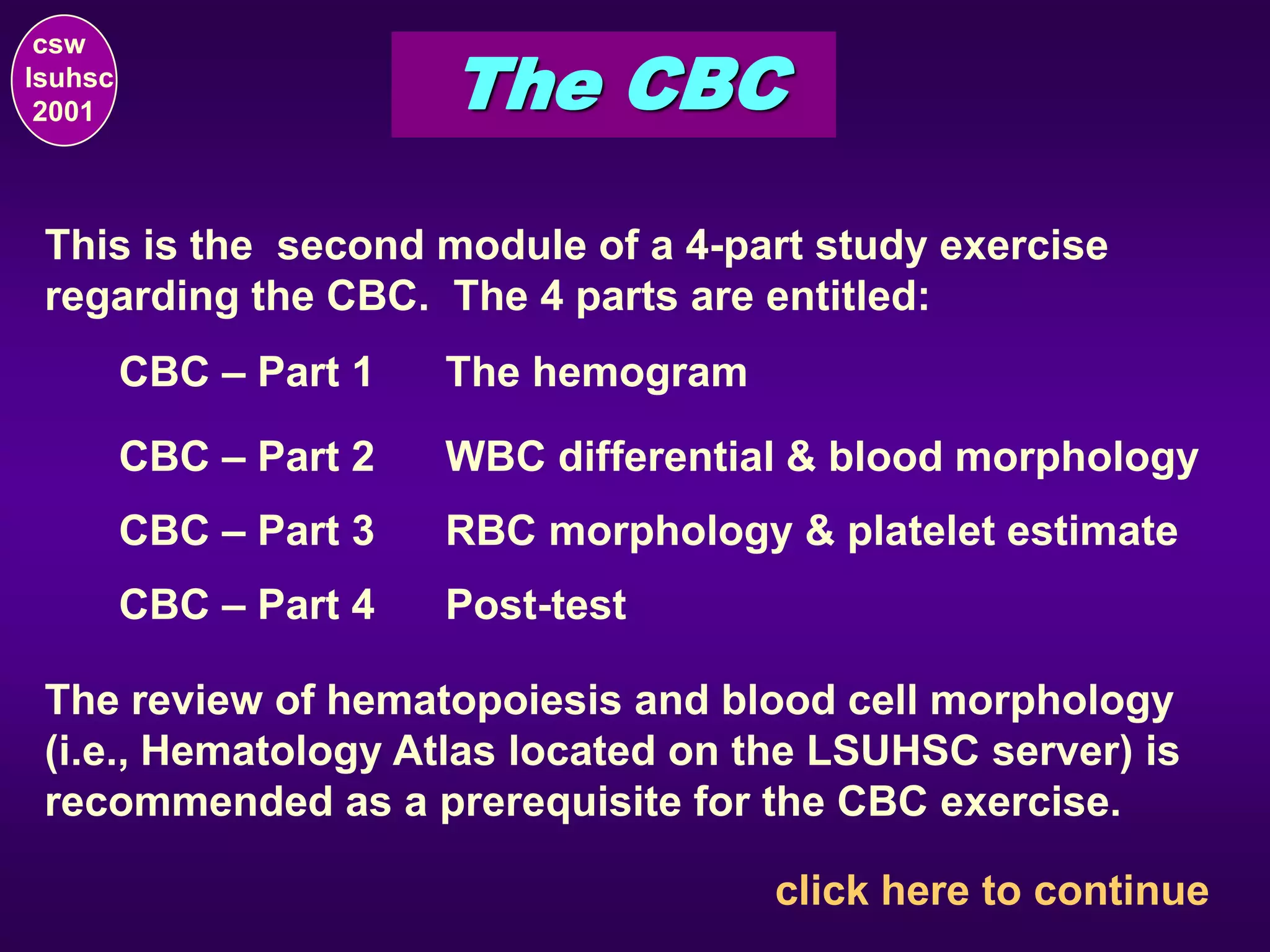 csw
lsuhsc
2001

The CBC

This is the second module of a 4-part study exercise regarding the CBC. The 4 parts are entitled:

CBC – Part 1 The hemogram

CBC – Part 2 WBC differential & blood morphology

CBC – Part 3 RBC morphology & platelet estimate

CBC – Part 4 Post-test

The review of hematopoiesis and blood cell morphology (i.e., Hematology Atlas located on the LSUHSC server) is recommended as a prerequisite for the CBC exercise.

click here to continue